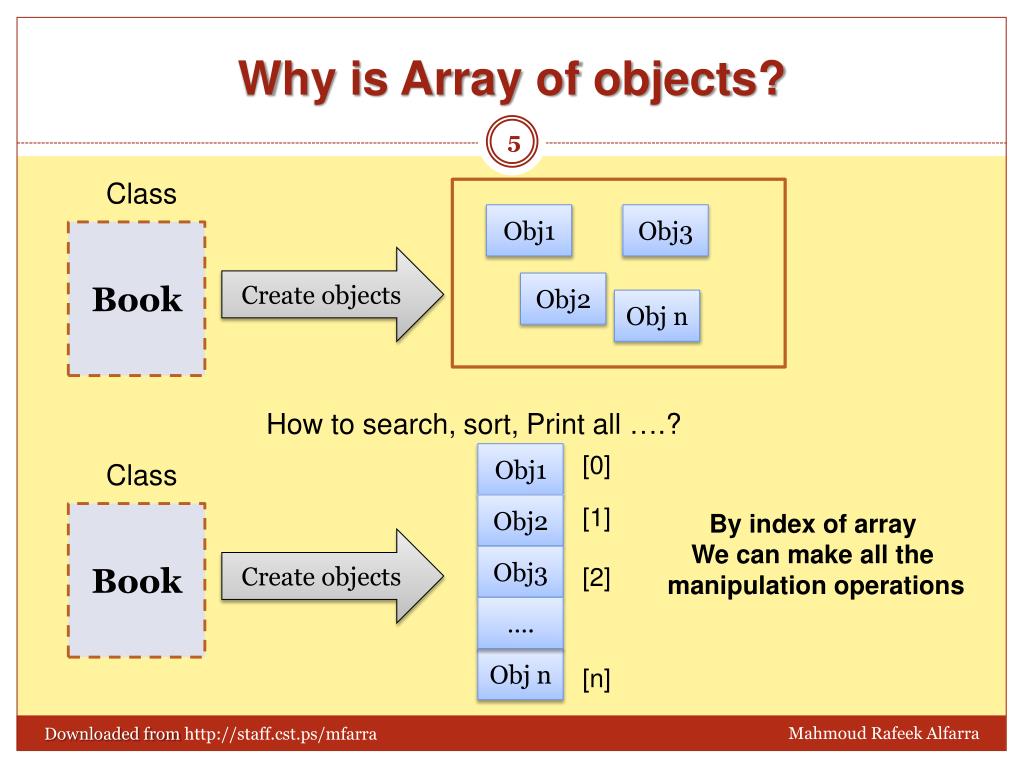 Why is Array of objects?

5

Class

Book

Create objects

Obj1

Obj3

Obj2

Obj n

How to search, sort, Print all ….?

Class

Book

Create objects

Obj1

[0]

Obj2

[1]

Obj3

[2]

….

Obj n

[n]

By index of array
We can make all the manipulation operations

Downloaded from http://staff.cst.ps/mfarra

Mahmoud Rafeek Alfarra